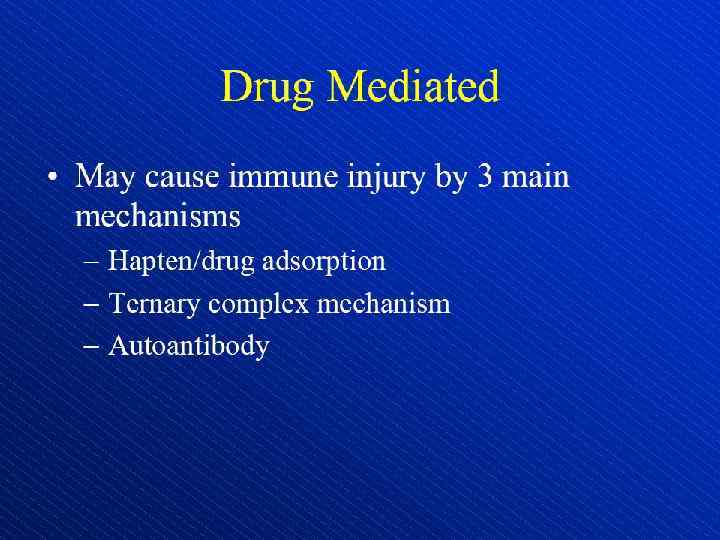 Drug Mediated

• May cause immune injury by 3 main mechanisms
  – Hapten/drug adsorption
  – Ternary complex mechanism
  – Autoantibody